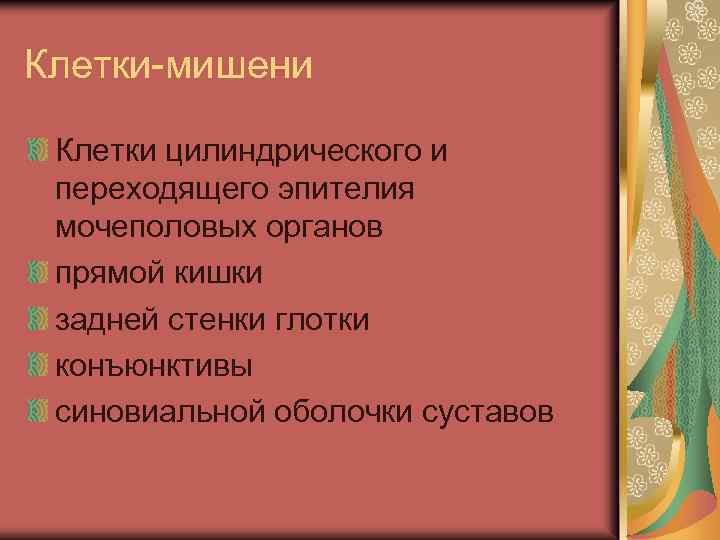 Клетки-мишени

Клетки цилиндрического и переходящего эпителия мочеполовых органов

прямой кишки

задней стенки глотки

конъюнктивы

синовиальной оболочки суставов